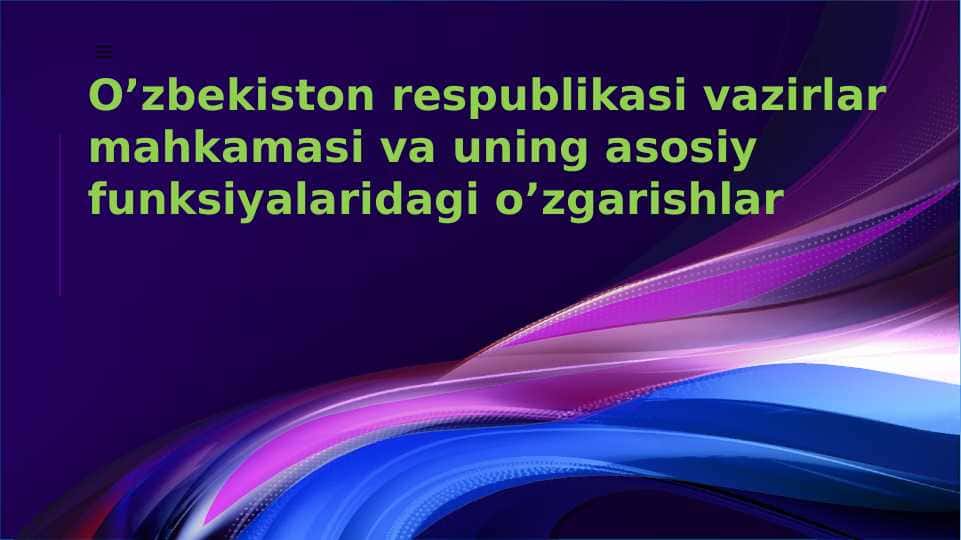 O’zbekiston respublikasi vazirlar mahkamasi va uning asosiy funksiyalaridagi o’zgarishlar